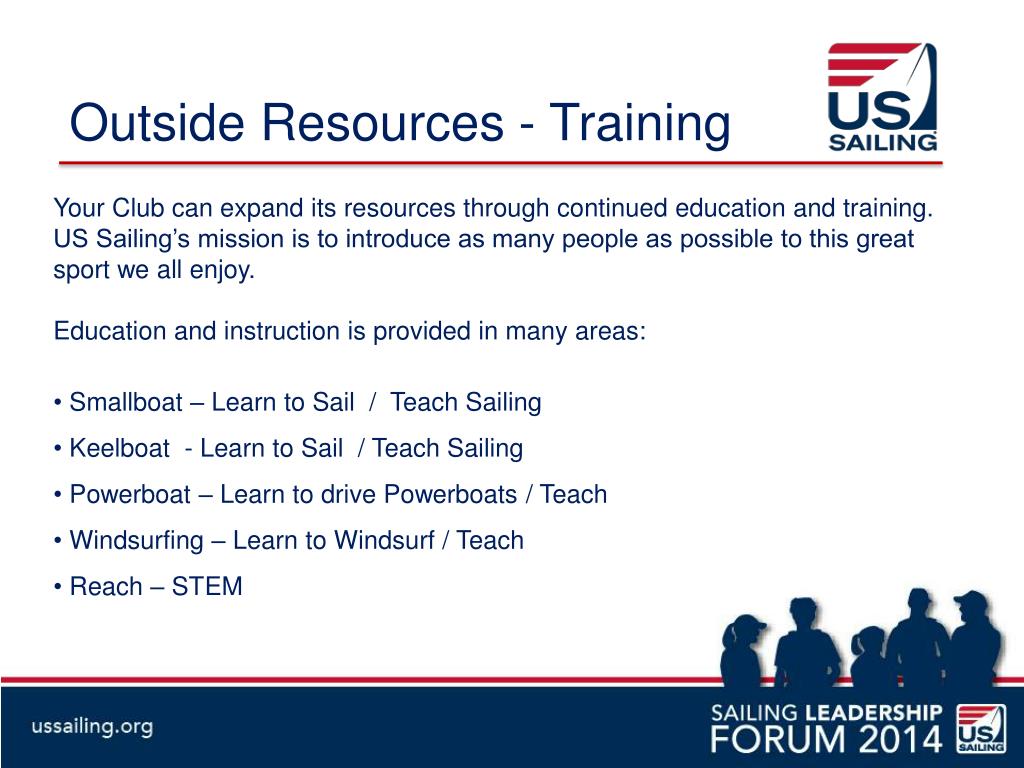 Outside Resources - Training

US SAILING

Your Club can expand its resources through continued education and training. US Sailing's mission is to introduce as many people as possible to this great sport we all enjoy.

Education and instruction is provided in many areas:

• Smallboat – Learn to Sail / Teach Sailing

• Keelboat - Learn to Sail / Teach Sailing

• Powerboat – Learn to drive Powerboats / Teach

• Windsurfing – Learn to Windsurf / Teach

• Reach – STEM

ussailing.org

SAILING LEADERSHIP FORUM 2014

US SAILING